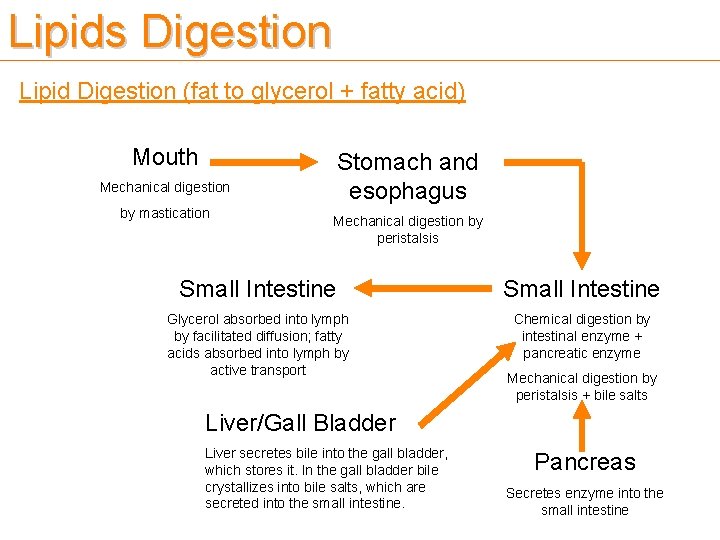 Lipids Digestion

Lipid Digestion (fat to glycerol + fatty acid)

Mouth

Mechanical digestion by mastication

Stomach and esophagus

Mechanical digestion by peristalsis

Small Intestine

Chemical digestion by intestinal enzyme + pancreatic enzyme

Mechanical digestion by peristalsis + bile salts

Small Intestine

Glycerol absorbed into lymph by facilitated diffusion; fatty acids absorbed into lymph by active transport

Liver/Gall Bladder

Liver secretes bile into the gall bladder, which stores it. In the gall bladder bile crystallizes into bile salts, which are secreted into the small intestine.

Pancreas

Secretes enzyme into the small intestine